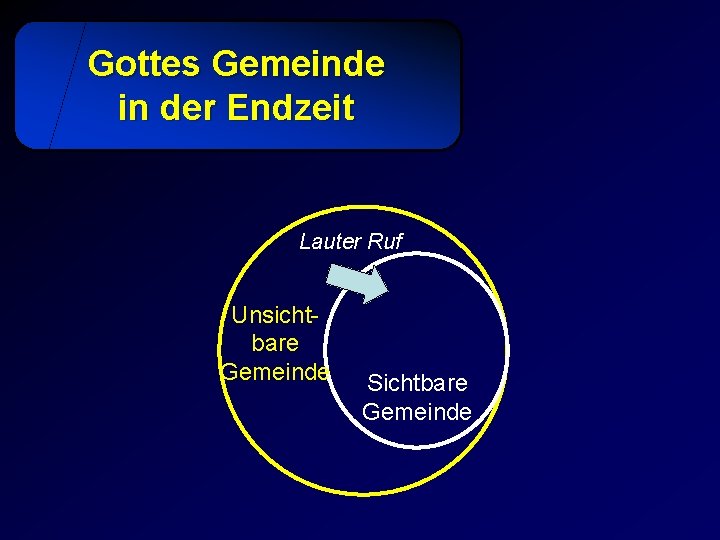 Gottes Gemeinde in der Endzeit

Lauter Ruf

Unsichtbare Gemeinde

Sichtbare Gemeinde